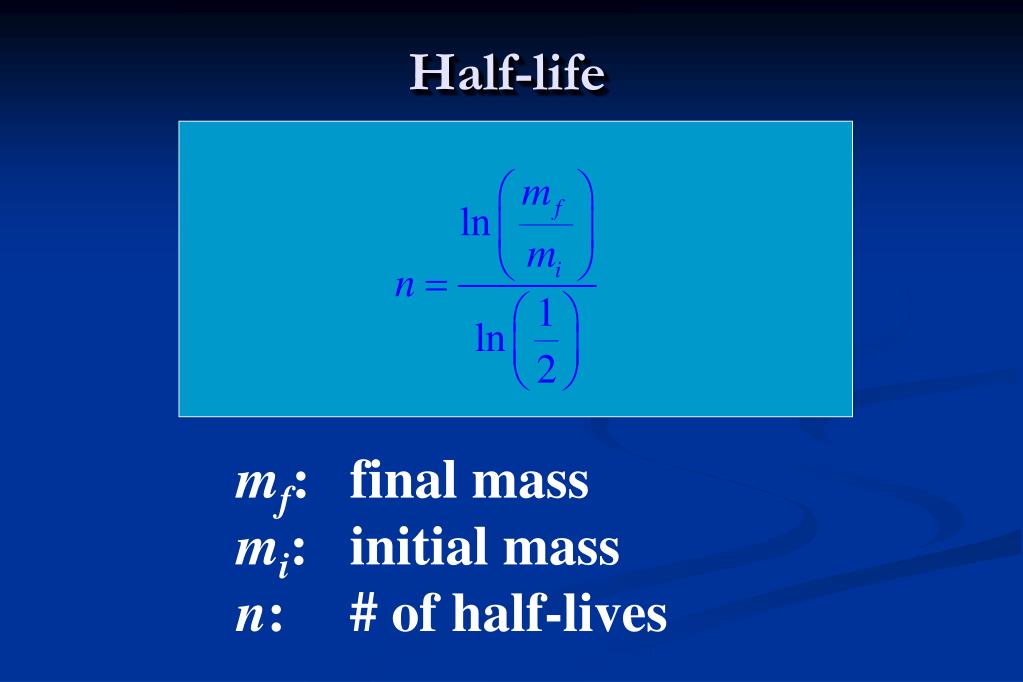 Half-life

$n = \frac{\ln\left(\frac{m_f}{m_i}\right)}{\ln\left(\frac{1}{2}\right)}$

$m_f$: final mass
$m_i$: initial mass
$n$: # of half-lives